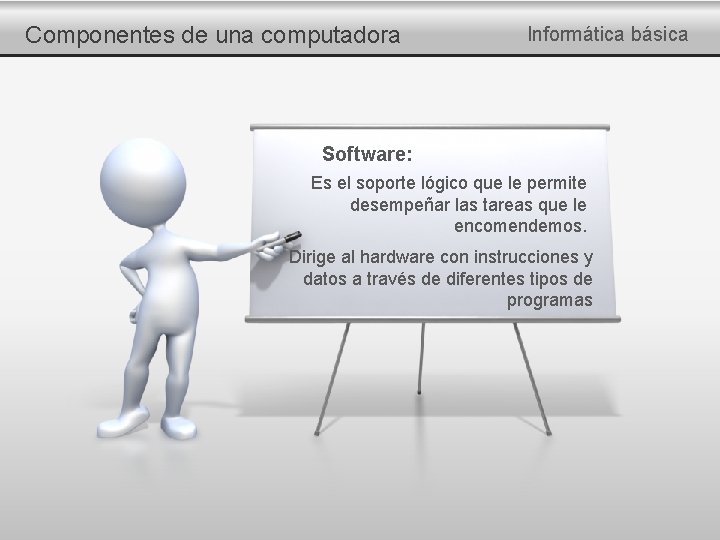 Componentes de una computadora

Informática básica

Software:

Es el soporte lógico que le permite desempeñar las tareas que le encomendemos.

Dirige al hardware con instrucciones y datos a través de diferentes tipos de programas